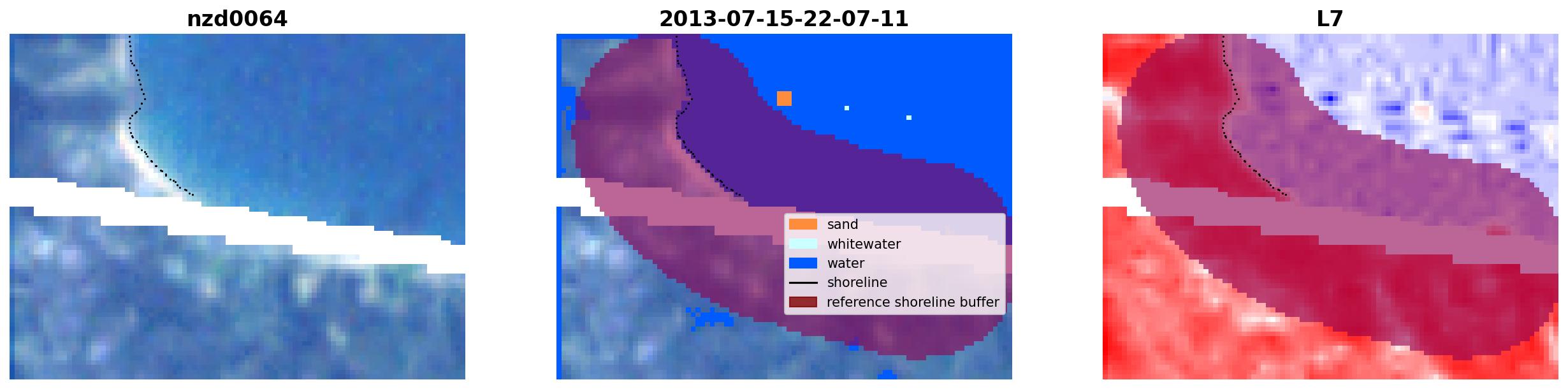 nzd0064

2013-07-15-22-07-11

L7

sand
whitewater
water
shoreline
reference shoreline buffer